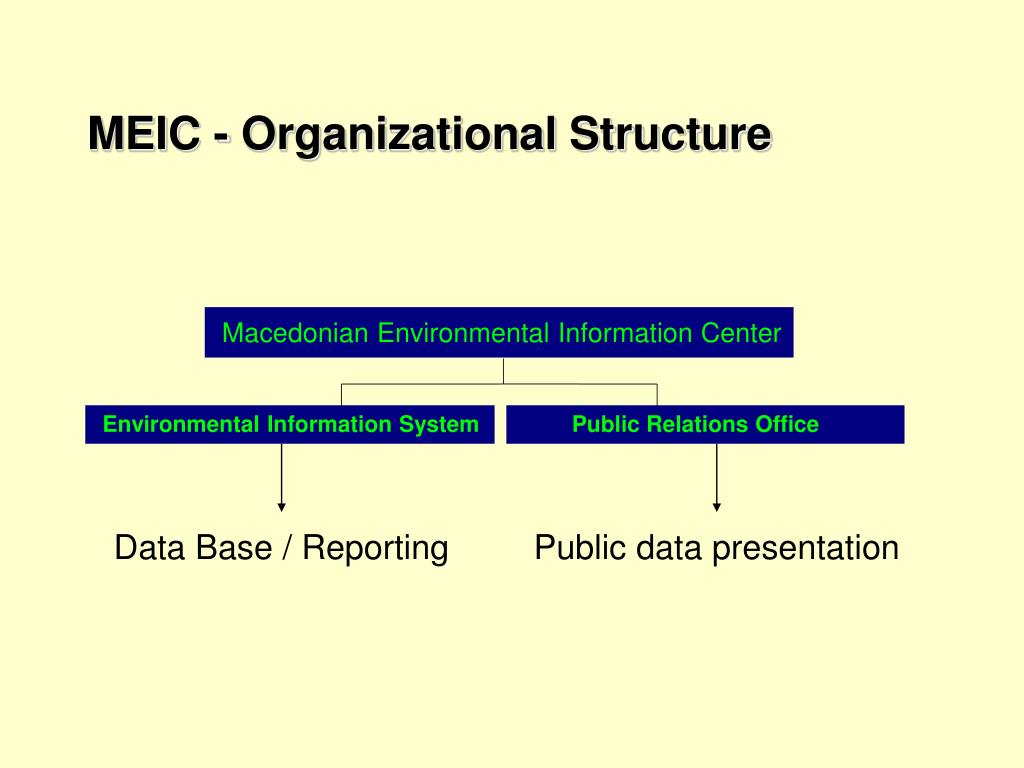 MEIC - Organizational Structure

Macedonian Environmental Information Center

Environmental Information System

Public Relations Office

Data Base / Reporting

Public data presentation